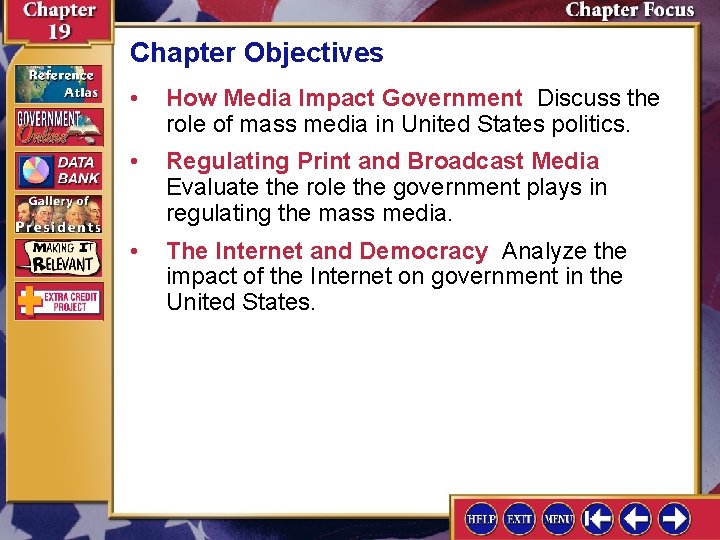 Chapter 19

Chapter Focus

Reference Atlas

GOVERNMENT Online

DATA BANK

Gallery of Presidents

MAKING IT RELEVANT

EXTRA CREDIT PROJECT

Chapter Objectives

• How Media Impact Government Discuss the role of mass media in United States politics.

• Regulating Print and Broadcast Media Evaluate the role the government plays in regulating the mass media.

• The Internet and Democracy Analyze the impact of the Internet on government in the United States.

HELP EXIT MENU